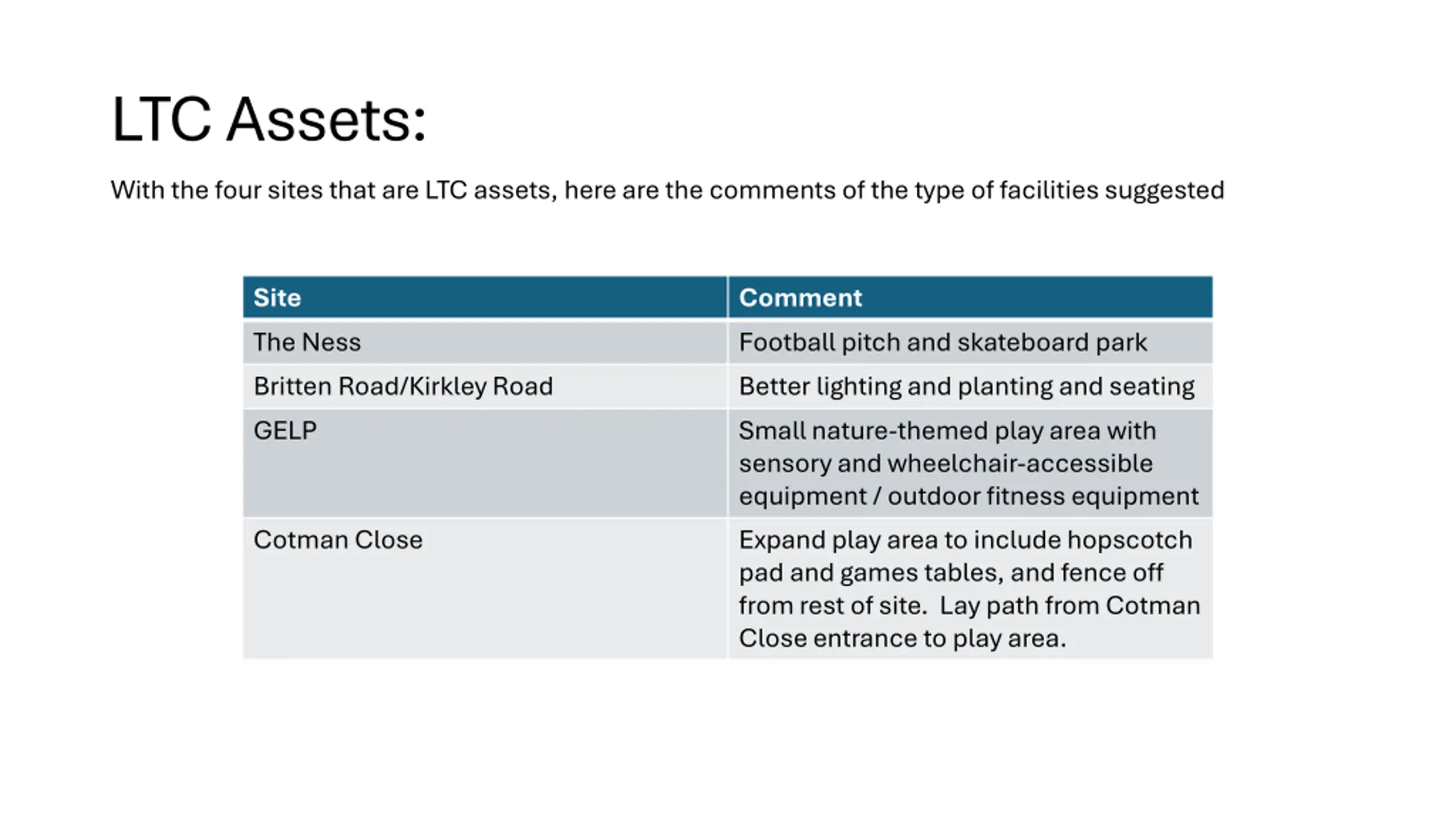 LTC Assets:

With the four sites that are LTC assets, here are the comments of the type of facilities suggested

| Site | Comment |
|---|---|
| The Ness | Football pitch and skateboard park |
| Britten Road/Kirkley Road | Better lighting and planting and seating |
| GELP | Small nature-themed play area with sensory and wheelchair-accessible equipment / outdoor fitness equipment |
| Cotman Close | Expand play area to include hopscotch pad and games tables, and fence off from rest of site.  Lay path from Cotman Close entrance to play area. |